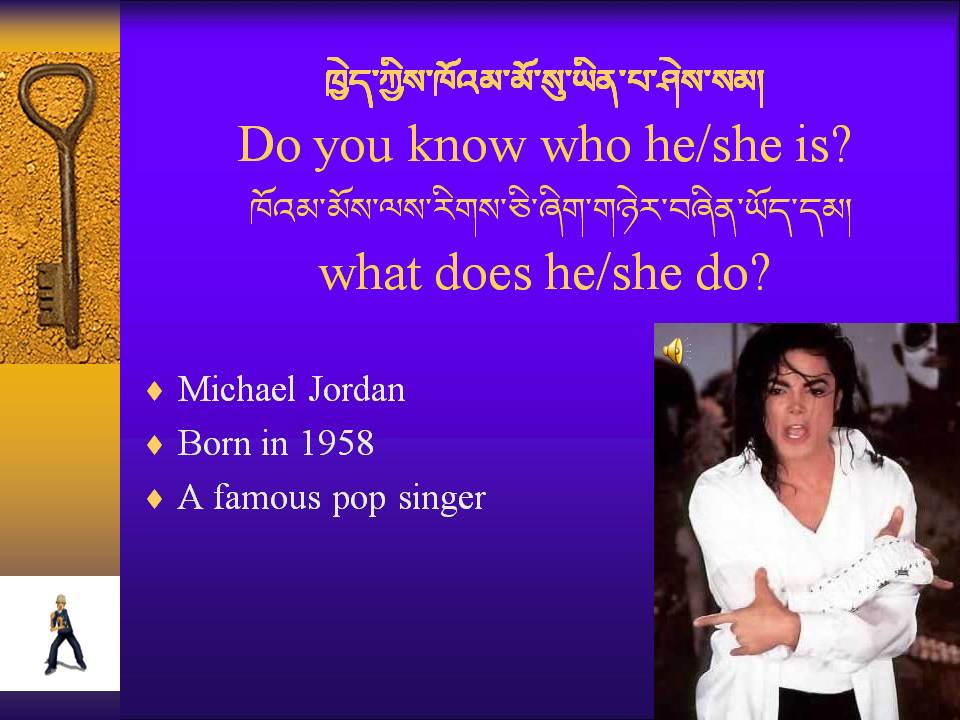 ཁྱེད་ཀྱིས་ཁོའམ་མོ་སུ་ཡིན་པ་ཤེས་སམ།
Do you know who he/she is?
ཁོའམ་མོས་ལས་རིགས་ཅི་ཞིག་གཉེར་བཞིན་ཡོད་དམ།
what does he/she do?

♦ Michael Jordan
♦ Born in 1958
♦ A famous pop singer